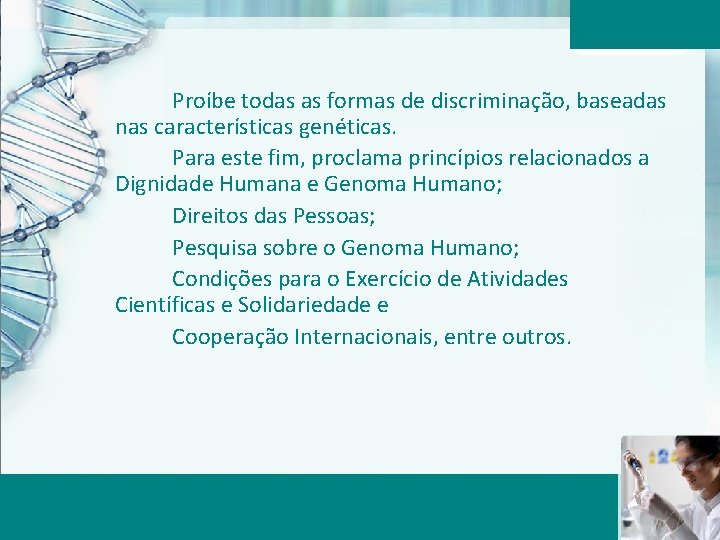 Proíbe todas as formas de discriminação, baseadas nas características genéticas.

Para este fim, proclama princípios relacionados a Dignidade Humana e Genoma Humano;

Direitos das Pessoas;

Pesquisa sobre o Genoma Humano;

Condições para o Exercício de Atividades Científicas e Solidariedade e

Cooperação Internacionais, entre outros.